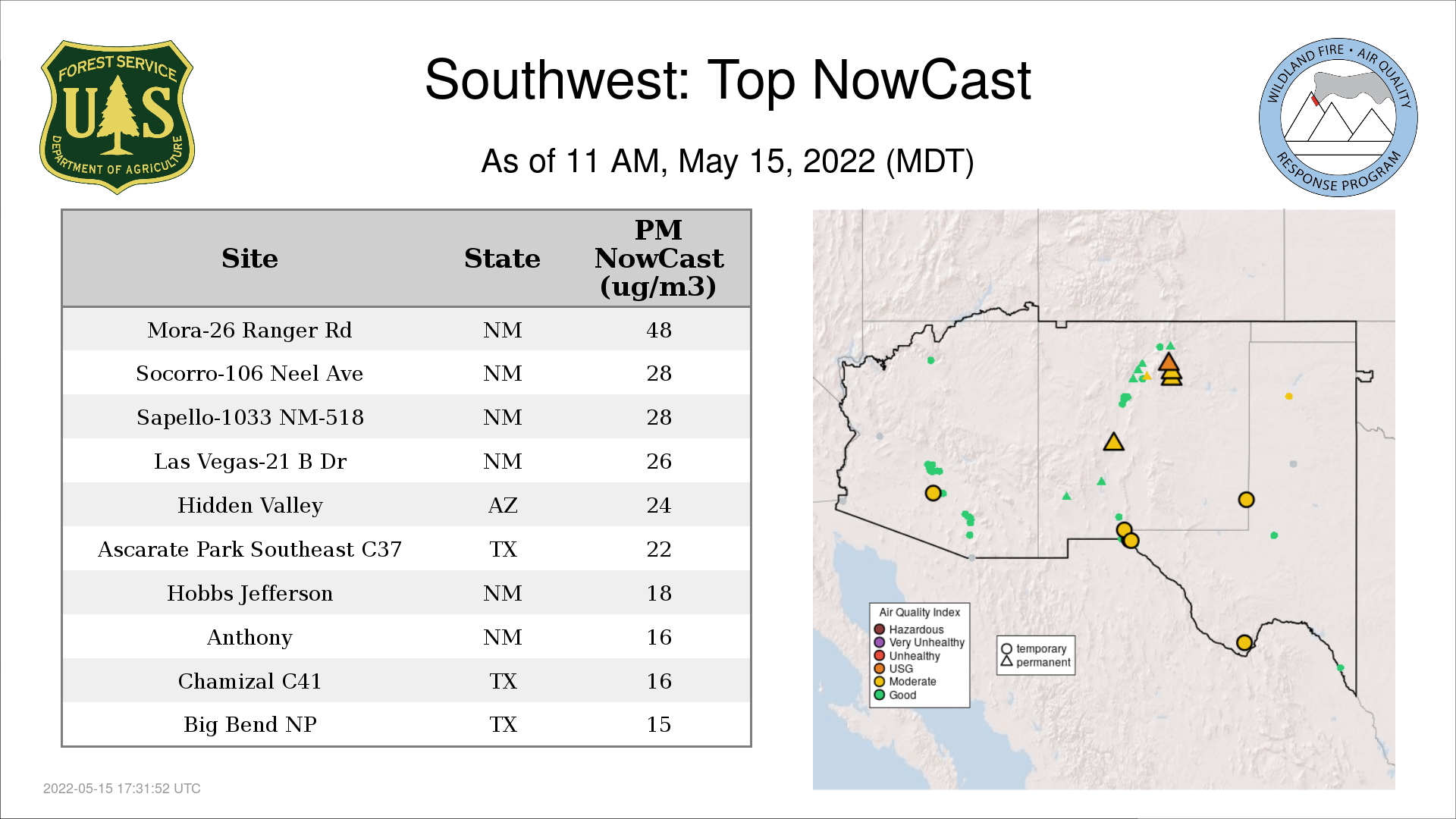 FOREST SERVICE
U S
DEPARTMENT OF AGRICULTURE

Southwest: Top NowCast

As of 11 AM, May 15, 2022 (MDT)

WILDLAND FIRE • AIR QUALITY
RESPONSE PROGRAM

| Site | State | PM NowCast (ug/m3) |
|---|---|---|
| Mora-26 Ranger Rd | NM | 48 |
| Socorro-106 Neel Ave | NM | 28 |
| Sapello-1033 NM-518 | NM | 28 |
| Las Vegas-21 B Dr | NM | 26 |
| Hidden Valley | AZ | 24 |
| Ascarate Park Southeast C37 | TX | 22 |
| Hobbs Jefferson | NM | 18 |
| Anthony | NM | 16 |
| Chamizal C41 | TX | 16 |
| Big Bend NP | TX | 15 |

Air Quality Index
Hazardous
Very Unhealthy
Unhealthy
USG
Moderate
Good

temporary
permanent

2022-05-15 17:31:52 UTC